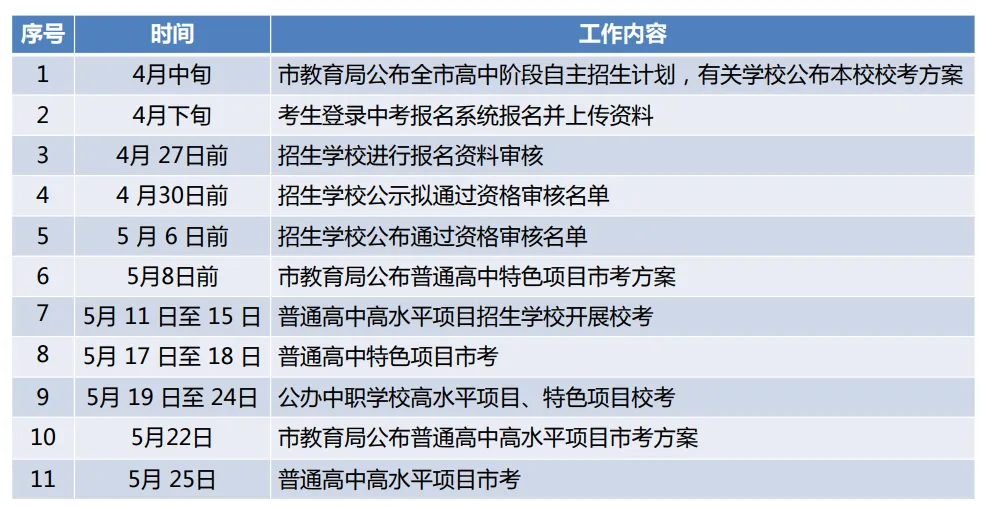 | 序号 | 时间 | 工作内容 |
|---|---|---|
| 1 | 4月中旬 | 市教育局公布全市高中阶段自主招生计划，有关学校公布本校校考方案 |
| 2 | 4月下旬 | 考生登录中考报名系统报名并上传资料 |
| 3 | 4月 27日前 | 招生学校进行报名资料审核 |
| 4 | 4 月30日前 | 招生学校公示拟通过资格审核名单 |
| 5 | 5 月 6 日前 | 招生学校公布通过资格审核名单 |
| 6 | 5月8日前 | 市教育局公布普通高中特色项目市考方案 |
| 7 | 5月 11 日至 15 日 | 普通高中高水平项目招生学校开展校考 |
| 8 | 5月 17 日至 18 日 | 普通高中特色项目市考 |
| 9 | 5月 19 日至 24日 | 公办中职学校高水平项目、特色项目校考 |
| 10 | 5月22日 | 市教育局公布普通高中高水平项目市考方案 |
| 11 | 5月 25日 | 普通高中高水平项目市考 |